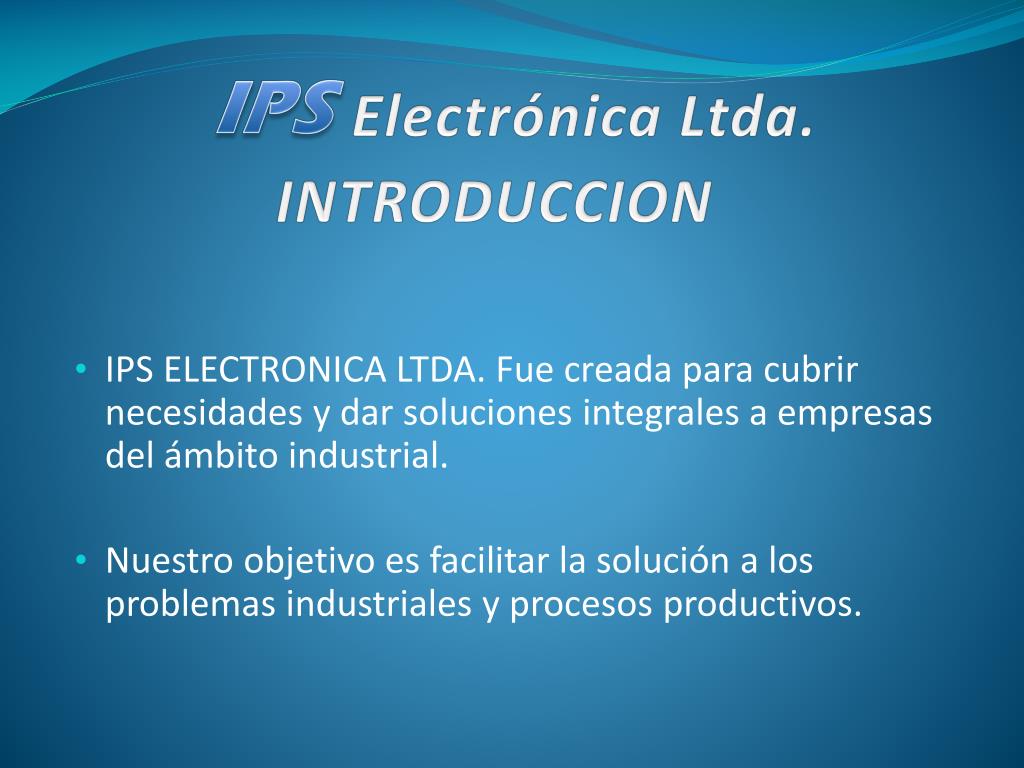 IPS Electrónica Ltda.
INTRODUCCION

• IPS ELECTRONICA LTDA. Fue creada para cubrir necesidades y dar soluciones integrales a empresas del ámbito industrial.

• Nuestro objetivo es facilitar la solución a los problemas industriales y procesos productivos.